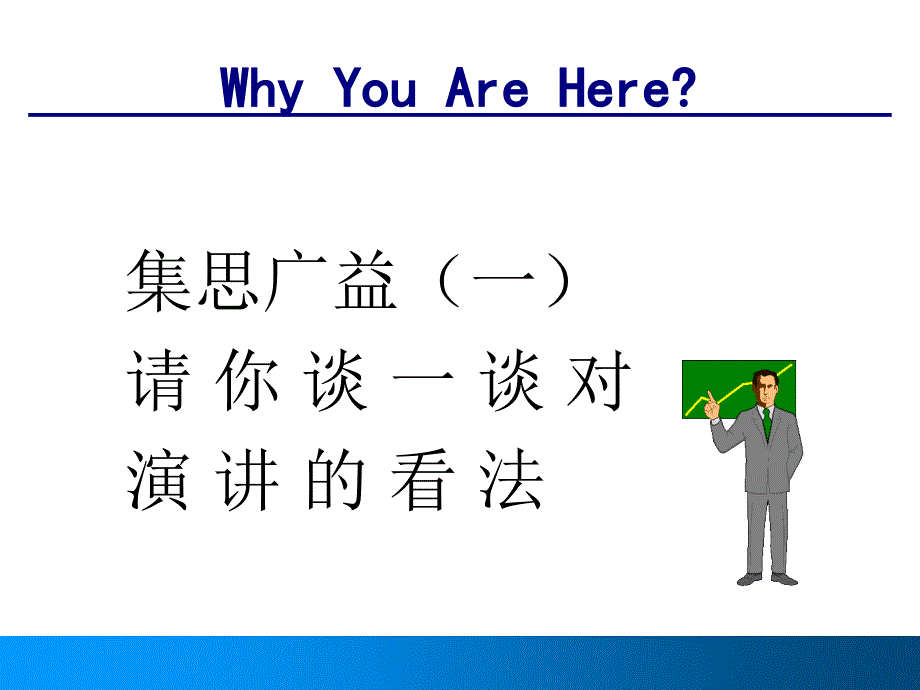 Why You Are Here?

集思广益（一）
请你谈一谈对演讲的看法